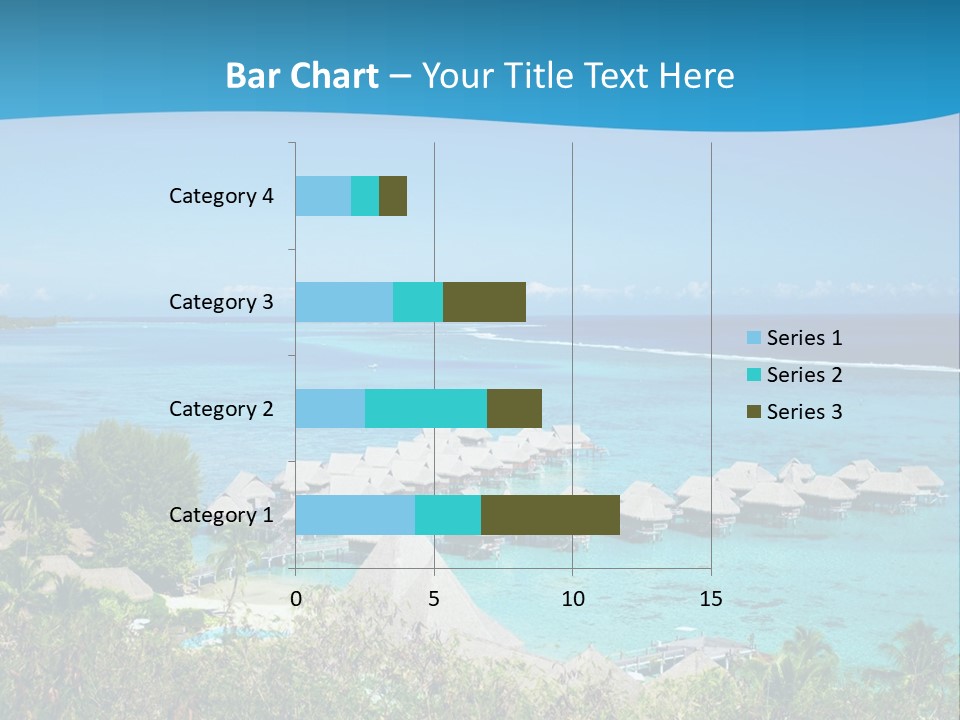 Bar Chart – Your Title Text Here

Category 4
Category 3
Category 2
Category 1

0
5
10
15

Series 1
Series 2
Series 3